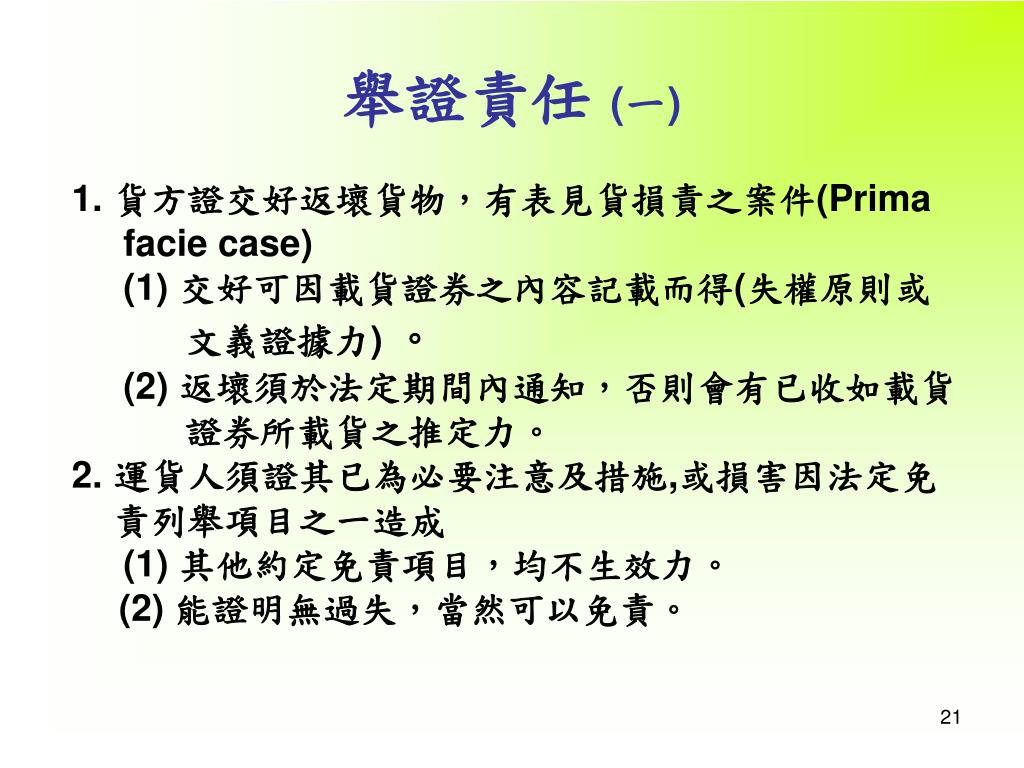 舉證責任 (一)

1. 貨方證交好返壞貨物，有表見貨損責之案件(Prima facie case)

(1) 交好可因載貨證券之內容記載而得(失權原則或文義證據力) 。

(2) 返壞須於法定期間內通知，否則會有已收如載貨證券所載貨之推定力。

2. 運貨人須證其已為必要注意及措施,或損害因法定免責列舉項目之一造成

(1) 其他約定免責項目，均不生效力。

(2) 能證明無過失，當然可以免責。

21